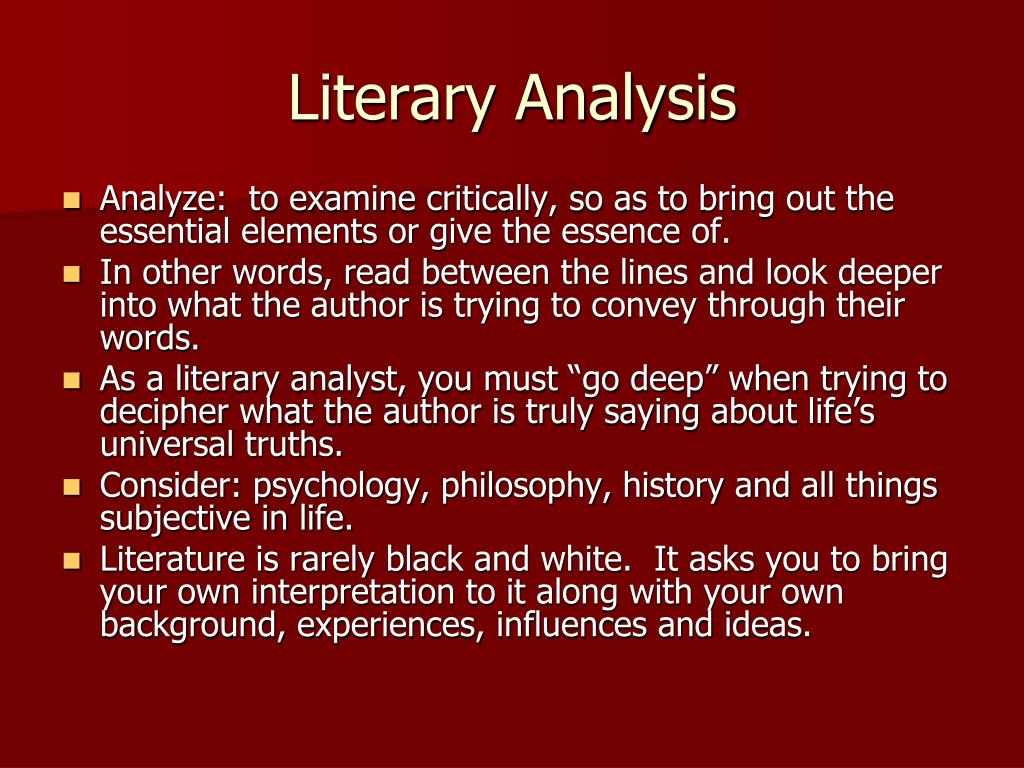 Literary Analysis

- Analyze: to examine critically, so as to bring out the essential elements or give the essence of.
- In other words, read between the lines and look deeper into what the author is trying to convey through their words.
- As a literary analyst, you must “go deep” when trying to decipher what the author is truly saying about life’s universal truths.
- Consider: psychology, philosophy, history and all things subjective in life.
- Literature is rarely black and white. It asks you to bring your own interpretation to it along with your own background, experiences, influences and ideas.